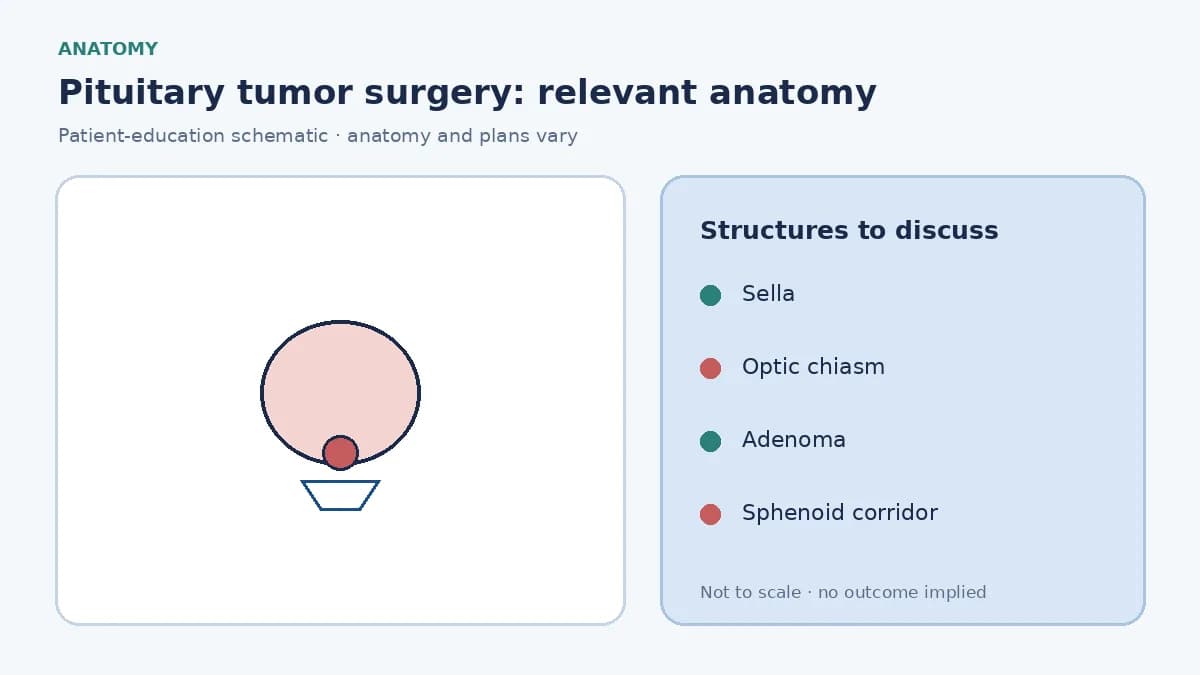 ANATOMY

Pituitary tumor surgery: relevant anatomy

Patient-education schematic · anatomy and plans vary

Structures to discuss

• Sella

• Optic chiasm

• Adenoma

• Sphenoid corridor

Not to scale · no outcome implied